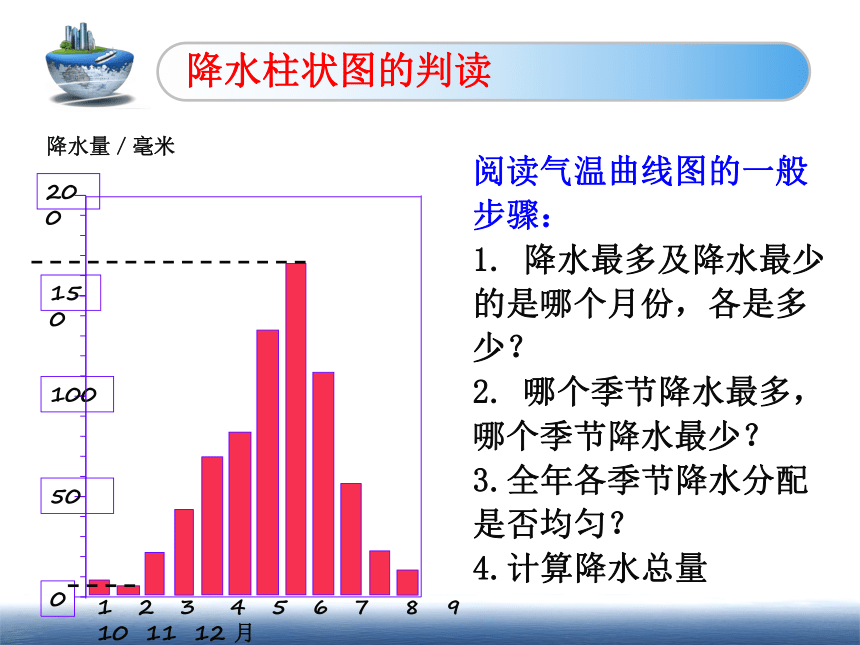 降水柱状图的判读

降水量 / 毫米

200

150

100

50

0

1 2 3 4 5 6 7 8 9 10 11 12 月

阅读气温曲线图的一般步骤：

1. 降水最多及降水最少的是哪个月份，各是多少？

2. 哪个季节降水最多，哪个季节降水最少？

3.全年各季节降水分配是否均匀？

4.计算降水总量